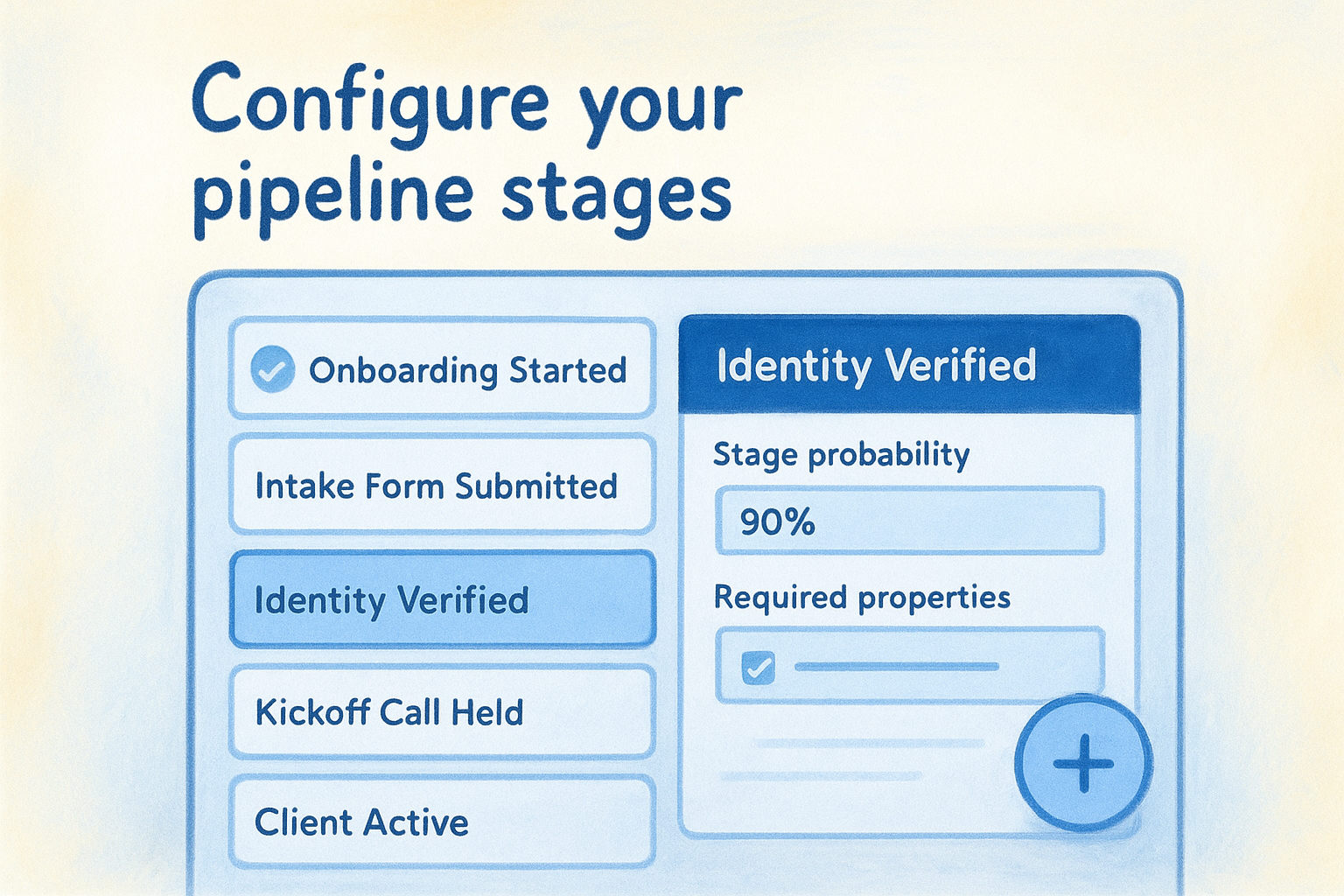 Configure your pipeline stages

Onboarding Started

Intake Form Submitted

Identity Verified

Kickoff Call Held

Client Active

Identity Verified

Stage probability

90%

Required properties

+